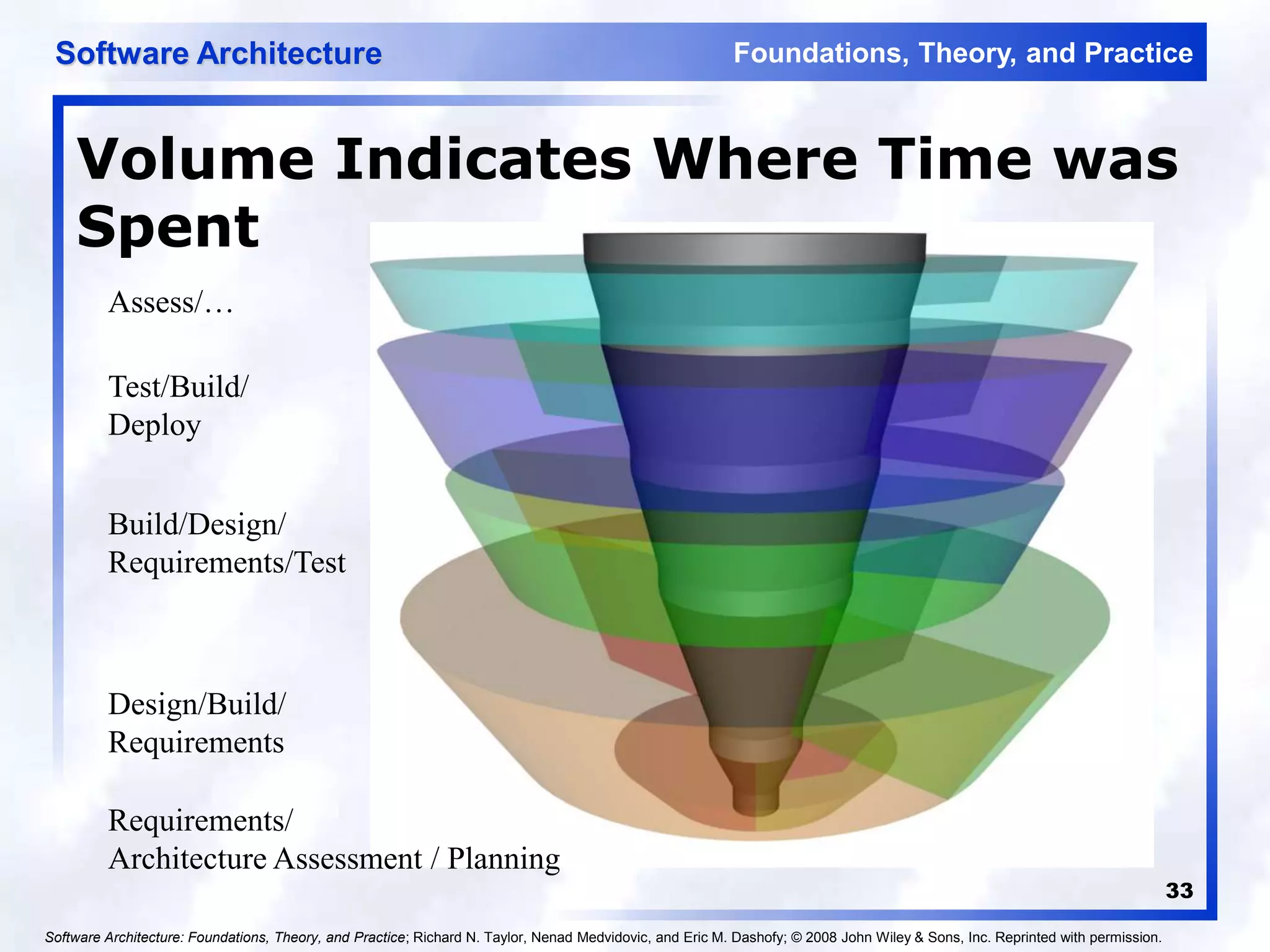 Software Architecture

Foundations, Theory, and Practice

Volume Indicates Where Time was Spent

Assess/…

Test/Build/ Deploy

Build/Design/ Requirements/Test

Design/Build/ Requirements

Requirements/ Architecture Assessment / Planning

33

Software Architecture: Foundations, Theory, and Practice; Richard N. Taylor, Nenad Medvidovic, and Eric M. Dashofy; © 2008 John Wiley & Sons, Inc. Reprinted with permission.